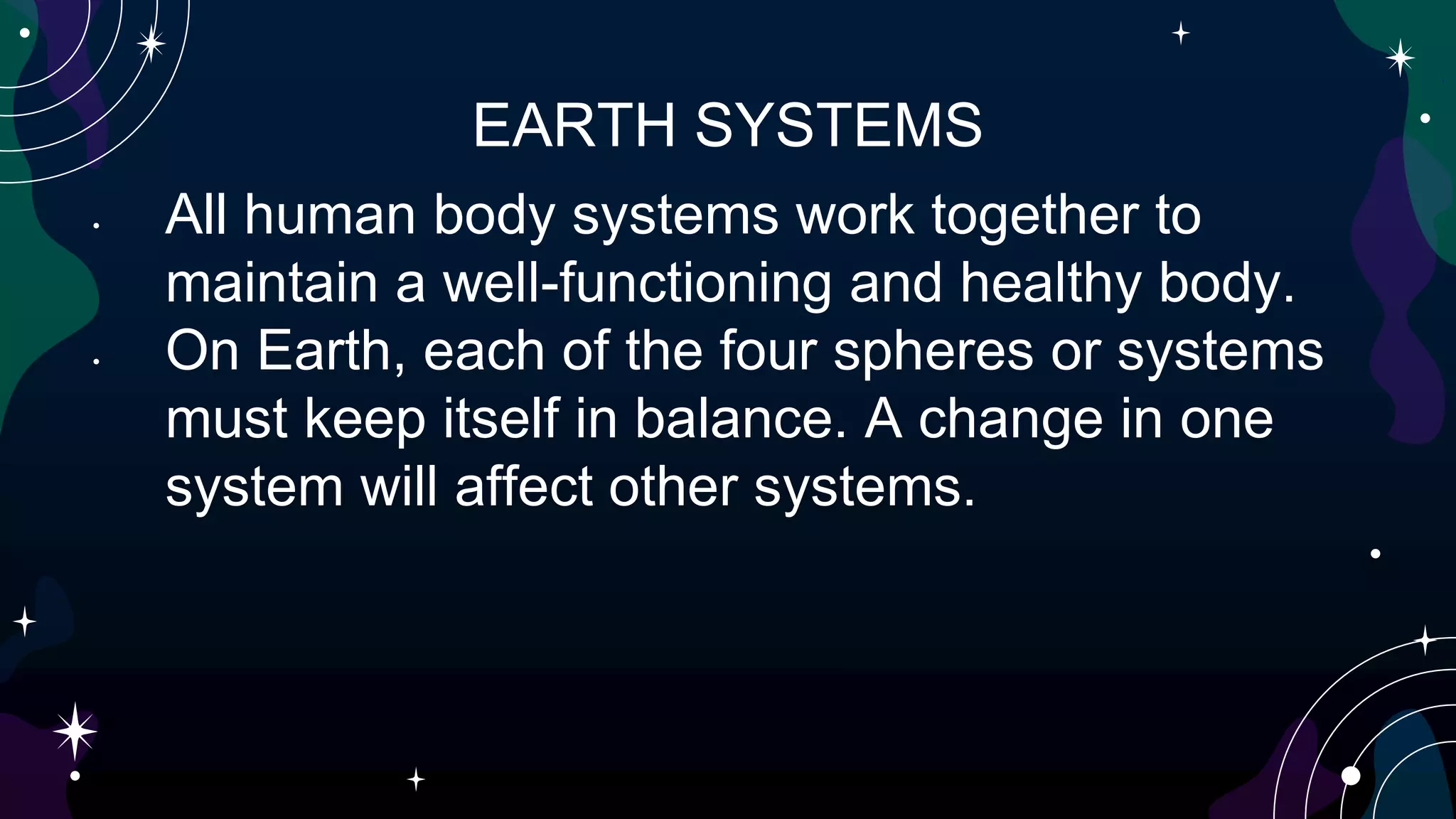 EARTH SYSTEMS

• All human body systems work together to maintain a well-functioning and healthy body.

• On Earth, each of the four spheres or systems must keep itself in balance. A change in one system will affect other systems.